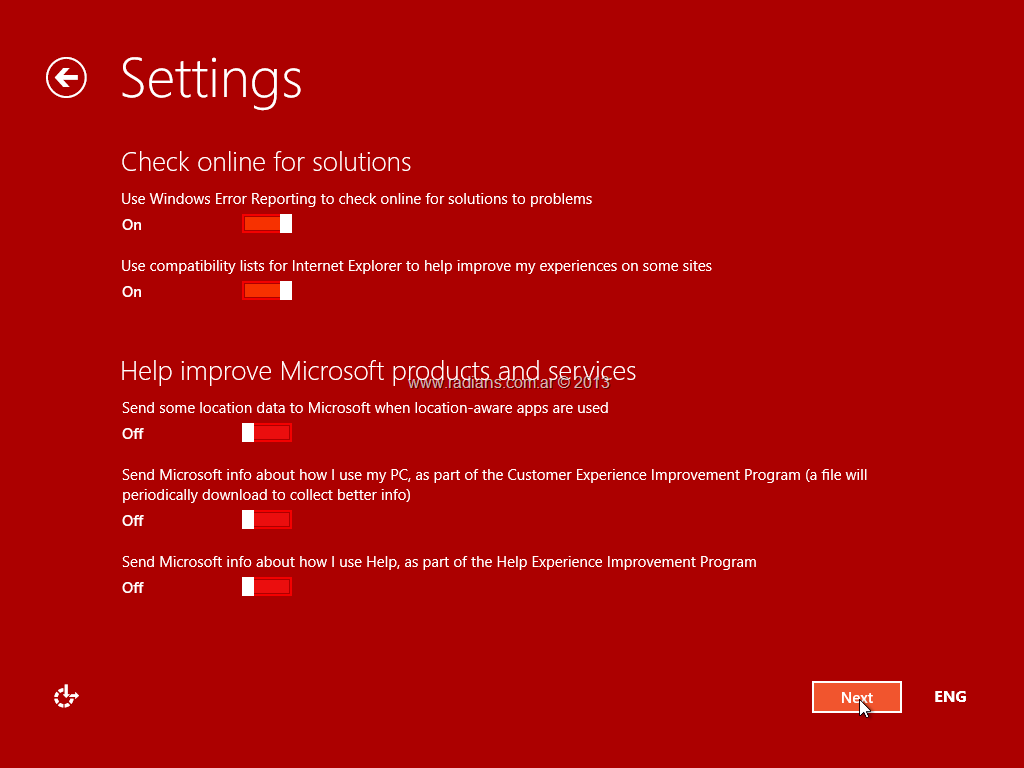 Settings

Check online for solutions

Use Windows Error Reporting to check online for solutions to problems

On

Use compatibility lists for Internet Explorer to help improve my experiences on some sites

On

Help improve Microsoft products and services

www.radians.com.ar © 2013

Send some location data to Microsoft when location-aware apps are used

Off

Send Microsoft info about how I use my PC, as part of the Customer Experience Improvement Program (a file will periodically download to collect better info)

Off

Send Microsoft info about how I use Help, as part of the Help Experience Improvement Program

Off

Next

ENG